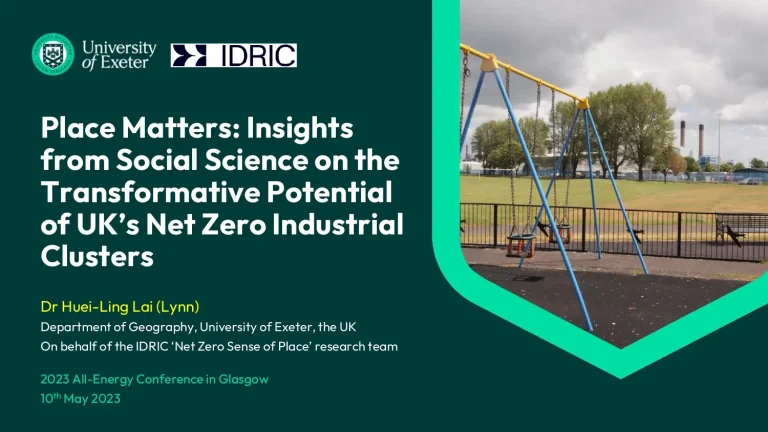 University of Exeter

IDRIC

Place Matters: Insights from Social Science on the Transformative Potential of UK's Net Zero Industrial Clusters

Dr Huei-Ling Lai (Lynn)
Department of Geography, University of Exeter, the UK
On behalf of the IDRIC 'Net Zero Sense of Place' research team

2023 All-Energy Conference in Glasgow
10$^{th}$ May 2023